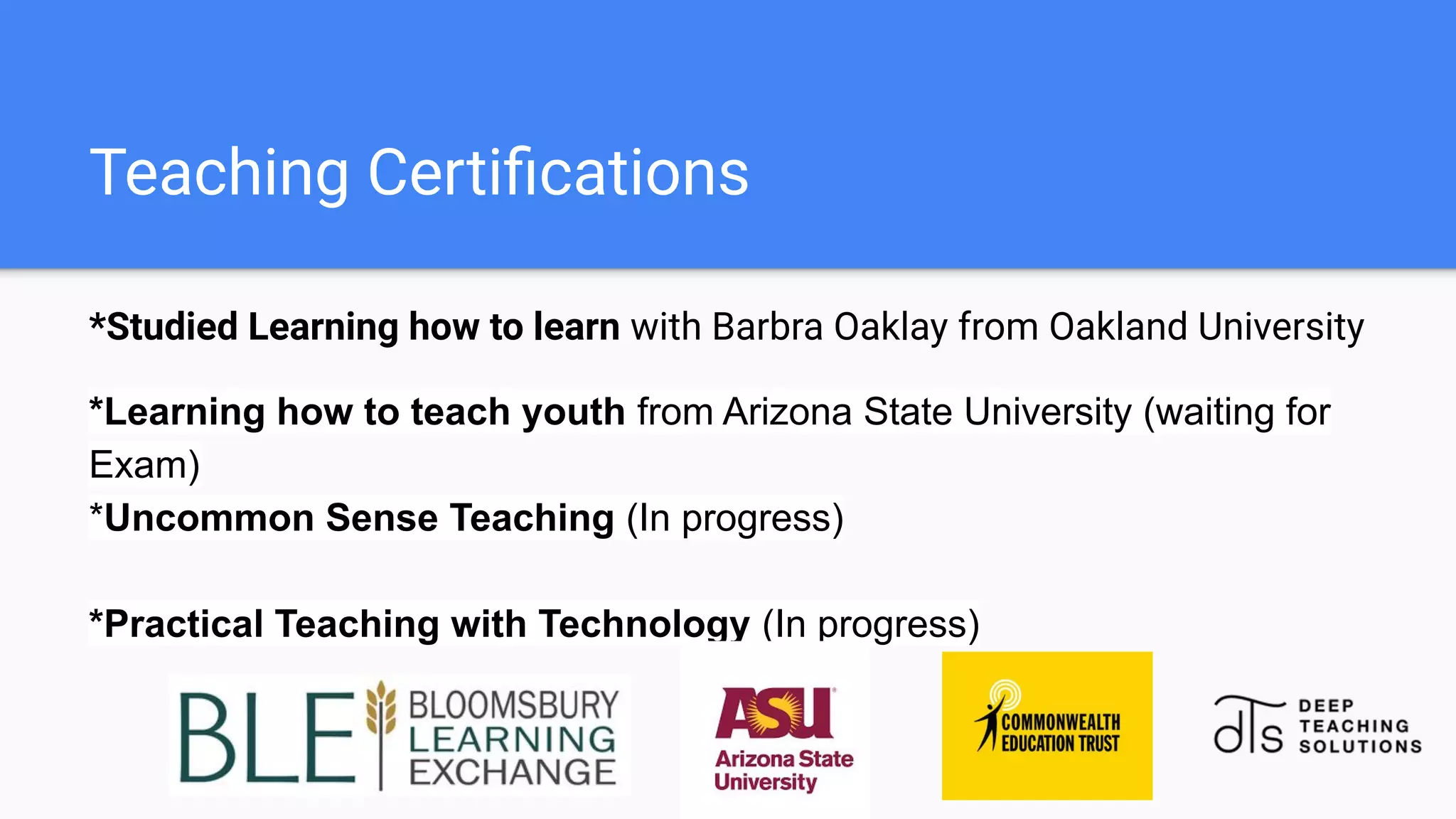 Teaching Certifications

*Studied Learning how to learn with Barbra Oaklay from Oakland University

*Learning how to teach youth from Arizona State University (waiting for Exam)
*Uncommon Sense Teaching (In progress)

*Practical Teaching with Technology (In progress)

BLE BLOOMSBURY LEARNING EXCHANGE

ASU Arizona State University

COMMONWEALTH EDUCATION TRUST

dts DEEP TEACHING SOLUTIONS